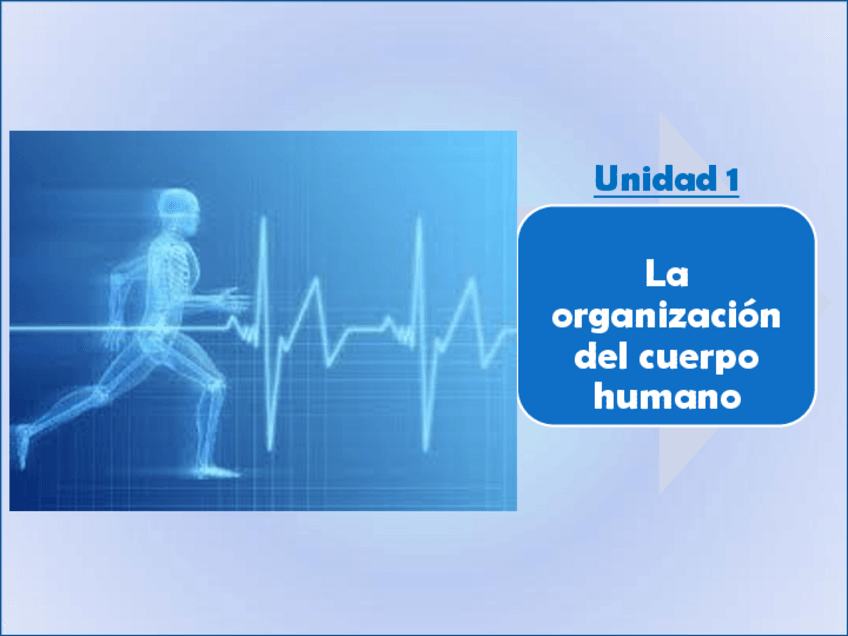 Unidad 1

La organización del cuerpo humano